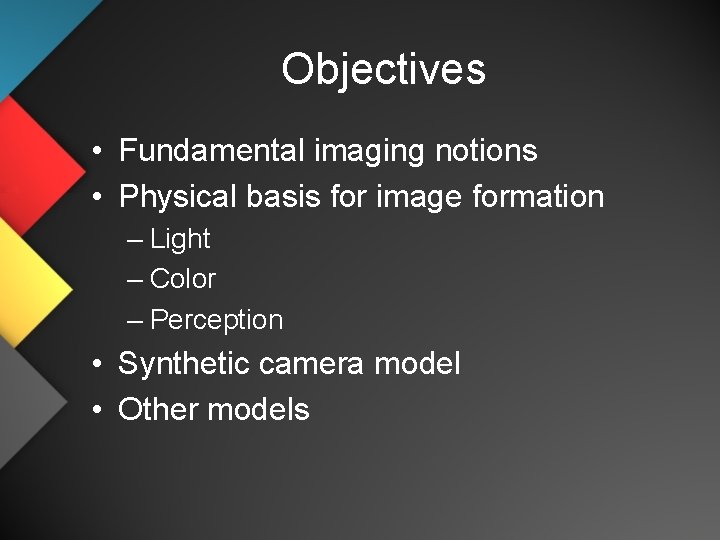 Objectives

• Fundamental imaging notions
• Physical basis for image formation
– Light
– Color
– Perception
• Synthetic camera model
• Other models